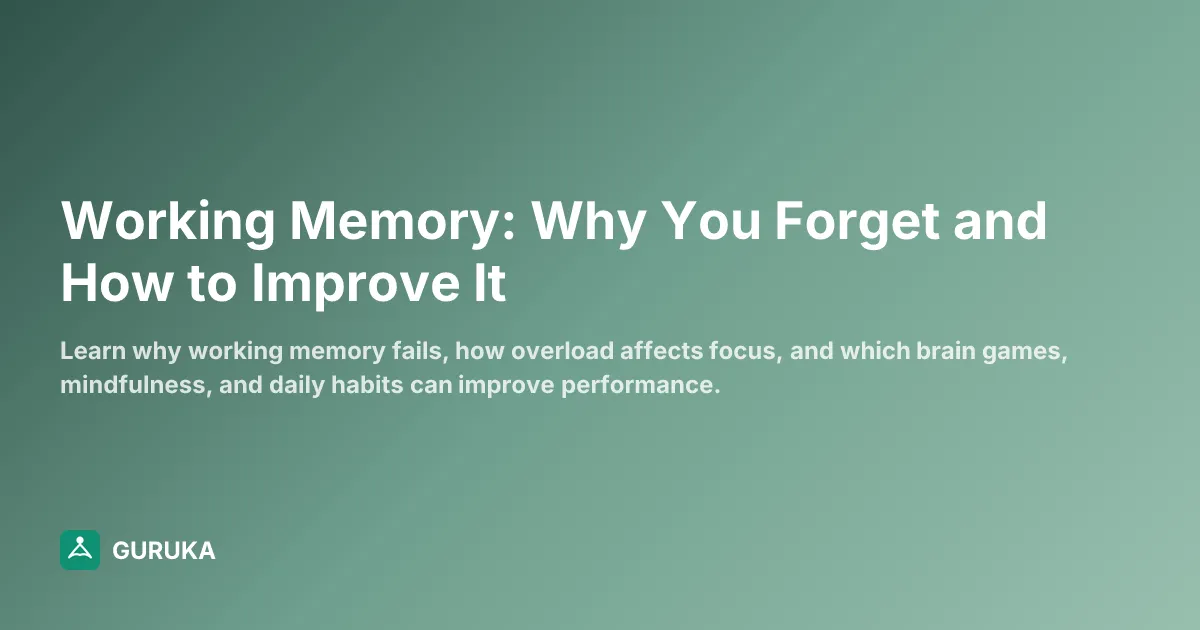 Working Memory: Why You Forget and How to Improve It

Learn why working memory fails, how overload affects focus, and which brain games, mindfulness, and daily habits can improve performance.

GURUKA